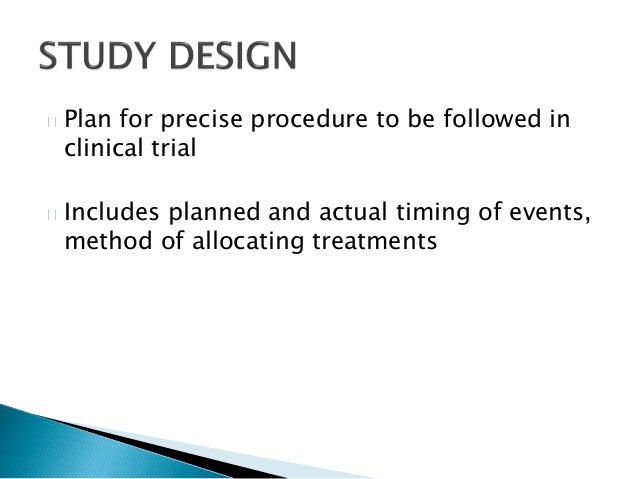 STUDY DESIGN

Plan for precise procedure to be followed in clinical trial

Includes planned and actual timing of events, method of allocating treatments